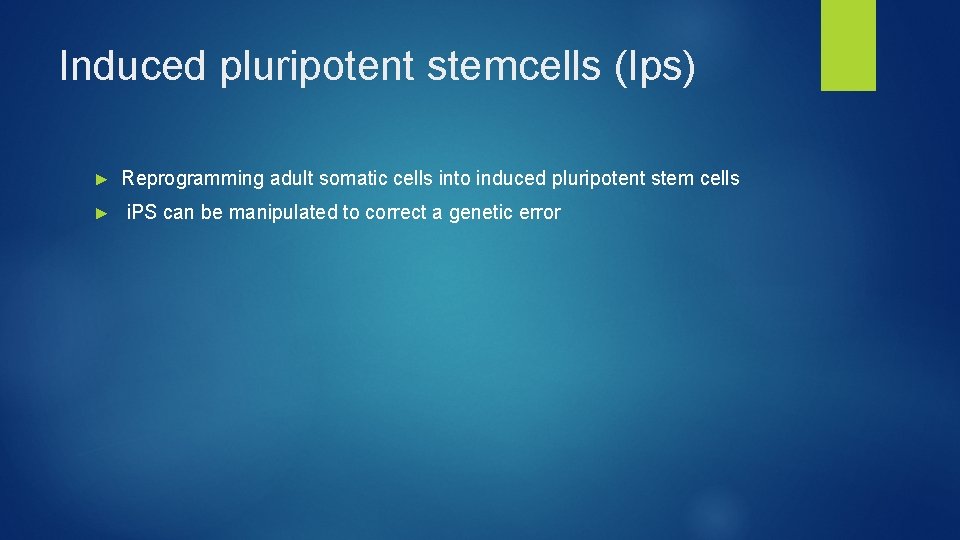 Induced pluripotent stemcells (Ips)

► Reprogramming adult somatic cells into induced pluripotent stem cells

► iPS can be manipulated to correct a genetic error